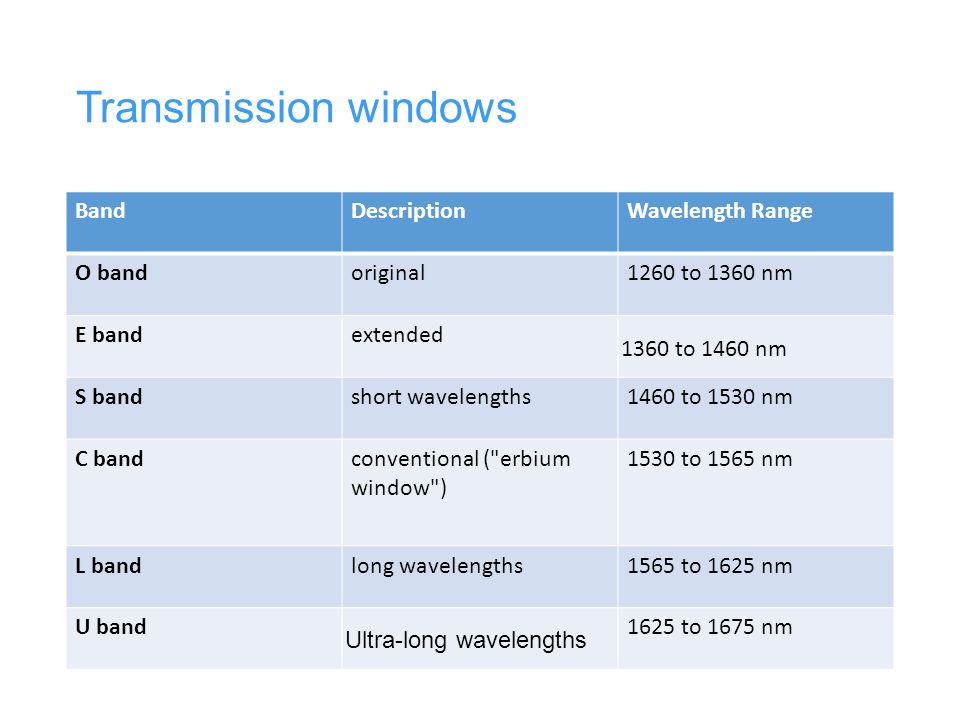 Transmission windows

| Band | Description | Wavelength Range |
|---|---|---|
| O band | original | 1260 to 1360 nm |
| E band | extended | 1360 to 1460 nm |
| S band | short wavelengths | 1460 to 1530 nm |
| C band | conventional ("erbium window") | 1530 to 1565 nm |
| L band | long wavelengths | 1565 to 1625 nm |
| U band | Ultra-long wavelengths | 1625 to 1675 nm |